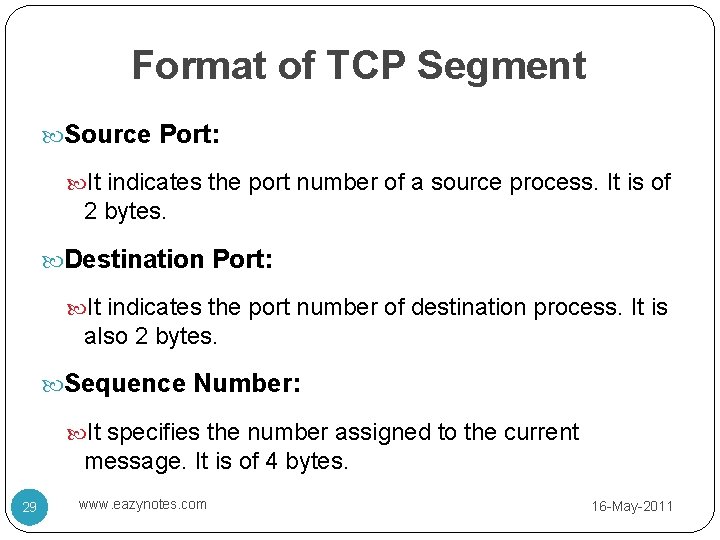 Format of TCP Segment

Source Port:

It indicates the port number of a source process. It is of 2 bytes.

Destination Port:

It indicates the port number of destination process. It is also 2 bytes.

Sequence Number:

It specifies the number assigned to the current message. It is of 4 bytes.

29

www.eazynotes.com

16-May-2011